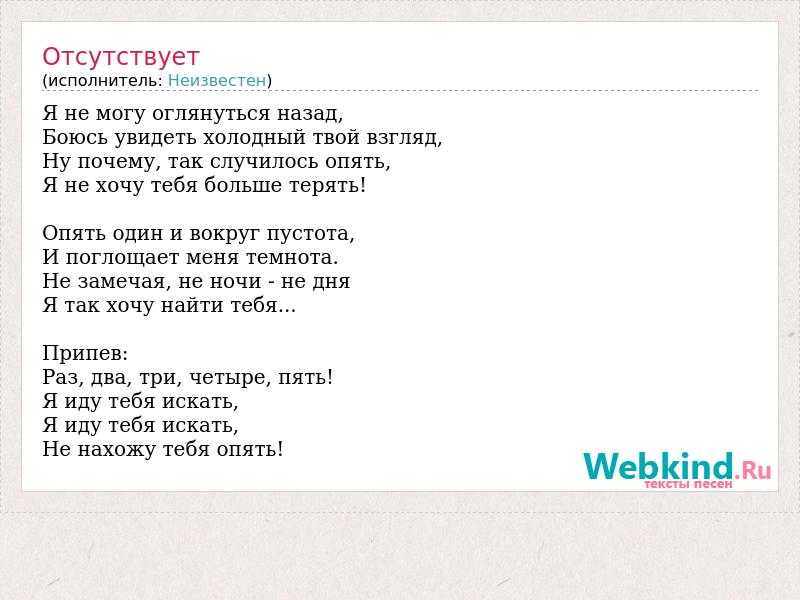 Отсутствует
(исполнитель: Неизвестен)

Я не могу оглянуться назад,
Боюсь увидеть холодный твой взгляд,
Ну почему, так случилось опять,
Я не хочу тебя больше терять!

Опять один и вокруг пустота,
И поглощает меня темнота.
Не замечая, не ночи - не дня
Я так хочу найти тебя...

Припев:
Раз, два, три, четыре, пять!
Я иду тебя искать,
Я иду тебя искать,
Не нахожу тебя опять!

Webkind.Ru
тексты песен